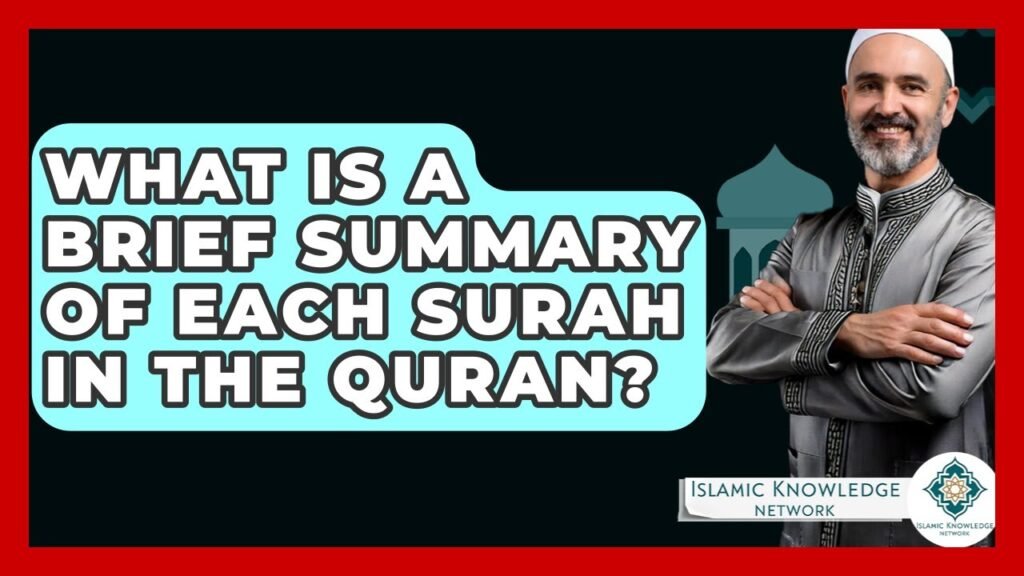 WHAT IS A BRIEF SUMMARY OF EACH SURAH IN THE QURAN?

ISLAMIC KNOWLEDGE NETWORK

ISLAMIC KNOWLEDGE NETWORK